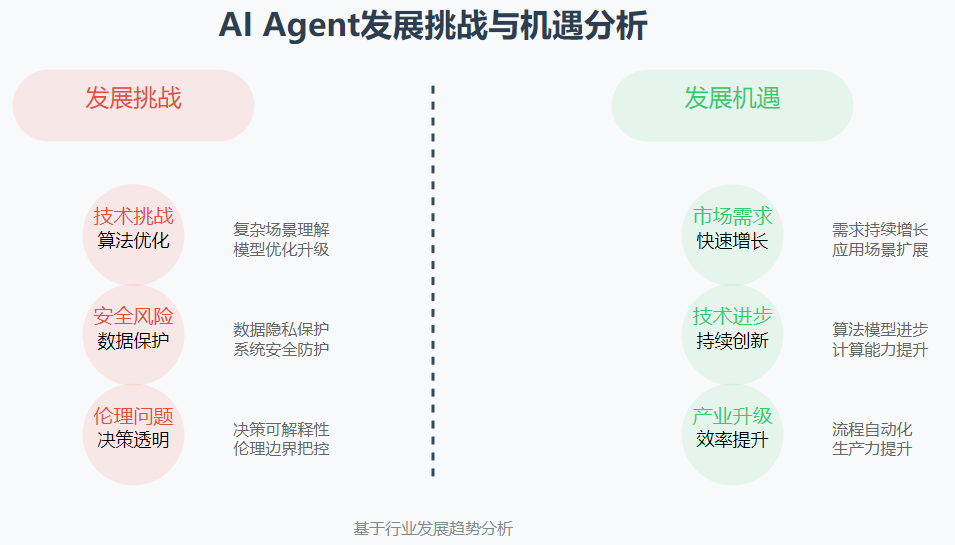 AI Agent发展挑战与机遇分析

发展挑战

技术挑战
算法优化

复杂场景理解
模型优化升级

安全风险
数据保护

数据隐私保护
系统安全防护

伦理问题
决策透明

决策可解释性
伦理边界把控

发展机遇

市场需求
快速增长

需求持续增长
应用场景扩展

技术进步
持续创新

算法模型进步
计算能力提升

产业升级
效率提升

流程自动化
生产力提升

基于行业发展趋势分析